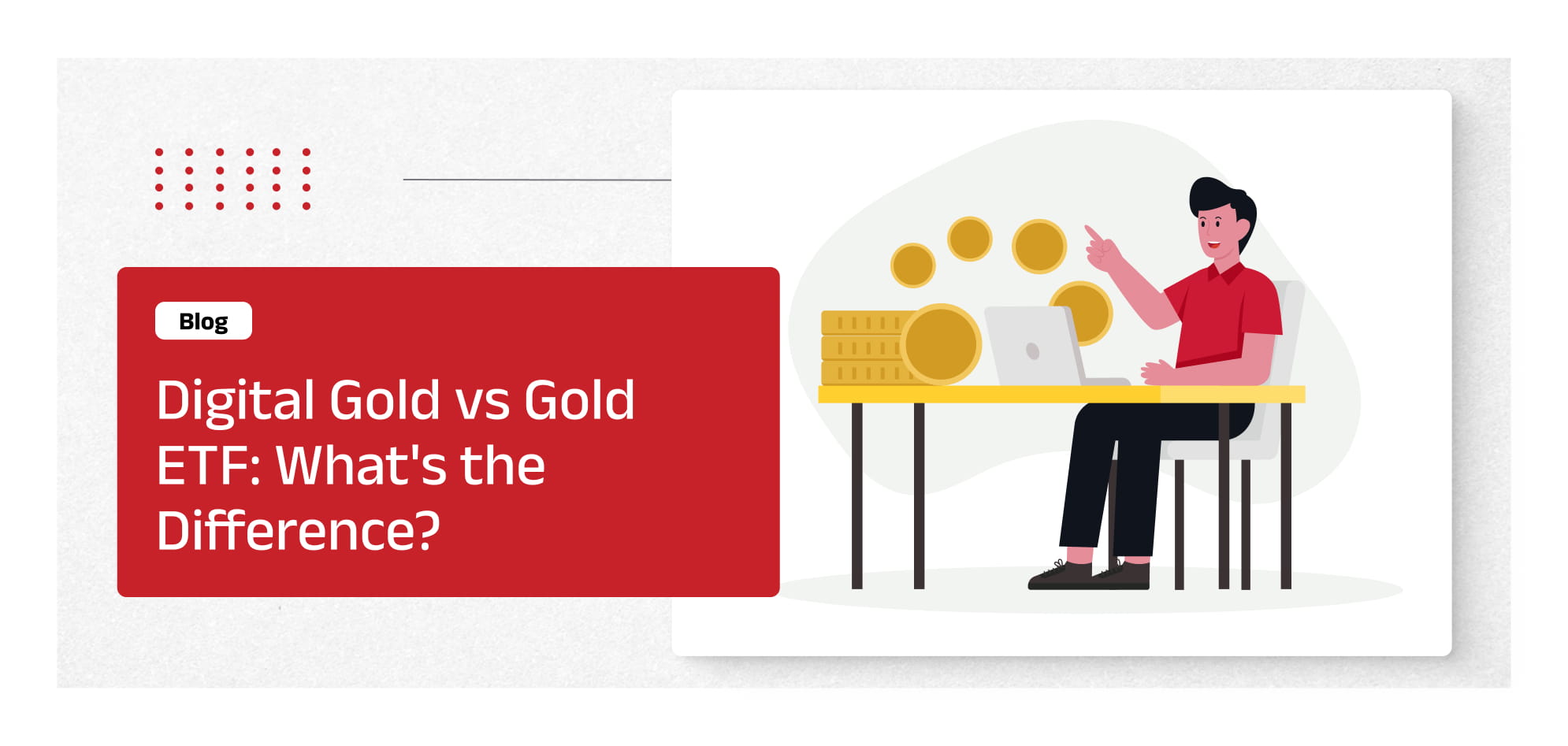 Blog

Digital Gold vs Gold ETF: What's the Difference?